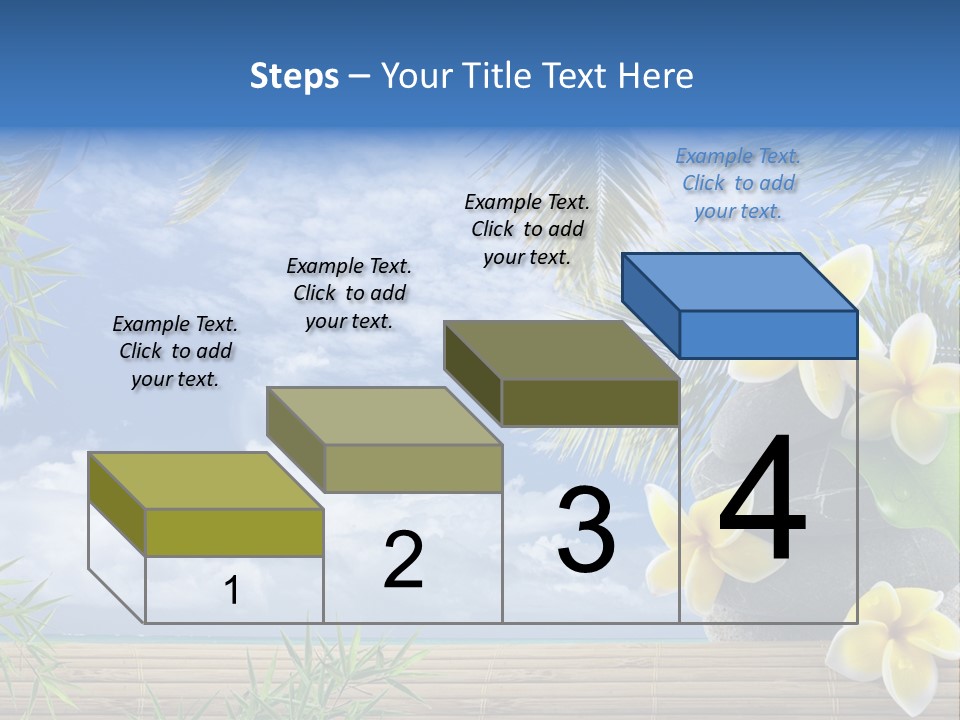 Steps – Your Title Text Here

Example Text. Click to add your text.

Example Text. Click to add your text.

Example Text. Click to add your text.

Example Text. Click to add your text.

1

2

3

4